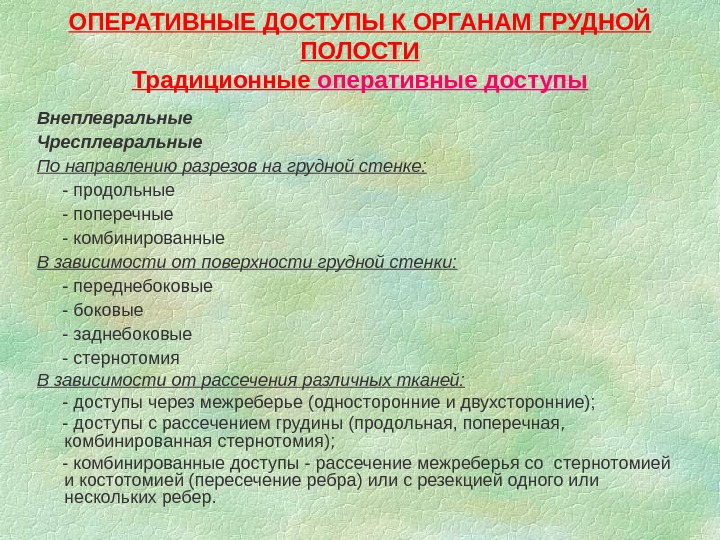 ОПЕРАТИВНЫЕ ДОСТУПЫ К ОРГАНАМ ГРУДНОЙ ПОЛОСТИ
Традиционные оперативные доступы

Внеплевральные

Чресплевральные

По направлению разрезов на грудной стенке:

- продольные

- поперечные

- комбинированные

В зависимости от поверхности грудной стенки:

- переднебоковые

- боковые

- заднебоковые

- стернотомия

В зависимости от рассечения различных тканей:

- доступы через межреберье (односторонние и двухсторонние);

- доступы с рассечением грудины (продольная, поперечная, комбинированная стернотомия);

- комбинированные доступы - рассечение межреберья со стернотомией и костотомией (пересечение ребра) или с резекцией одного или нескольких ребер.